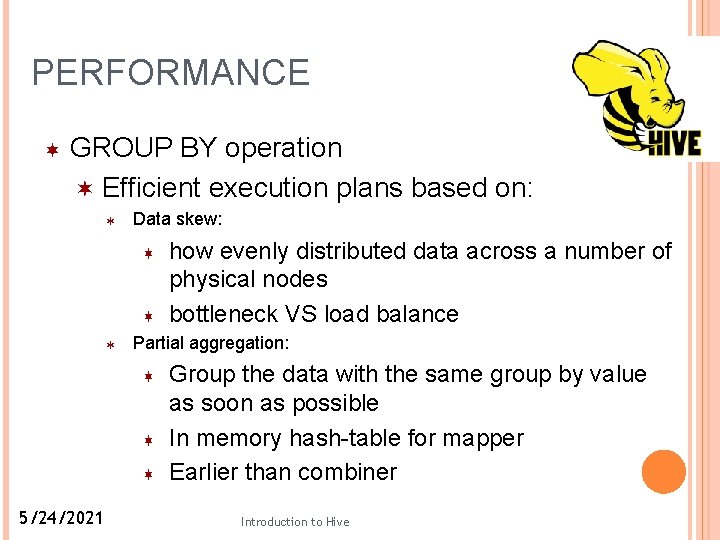 PERFORMANCE

HIVE

GROUP BY operation

Efficient execution plans based on:

Data skew:

how evenly distributed data across a number of physical nodes

bottleneck VS load balance

Partial aggregation:

Group the data with the same group by value as soon as possible

In memory hash-table for mapper

Earlier than combiner

5/24/2021

Introduction to Hive